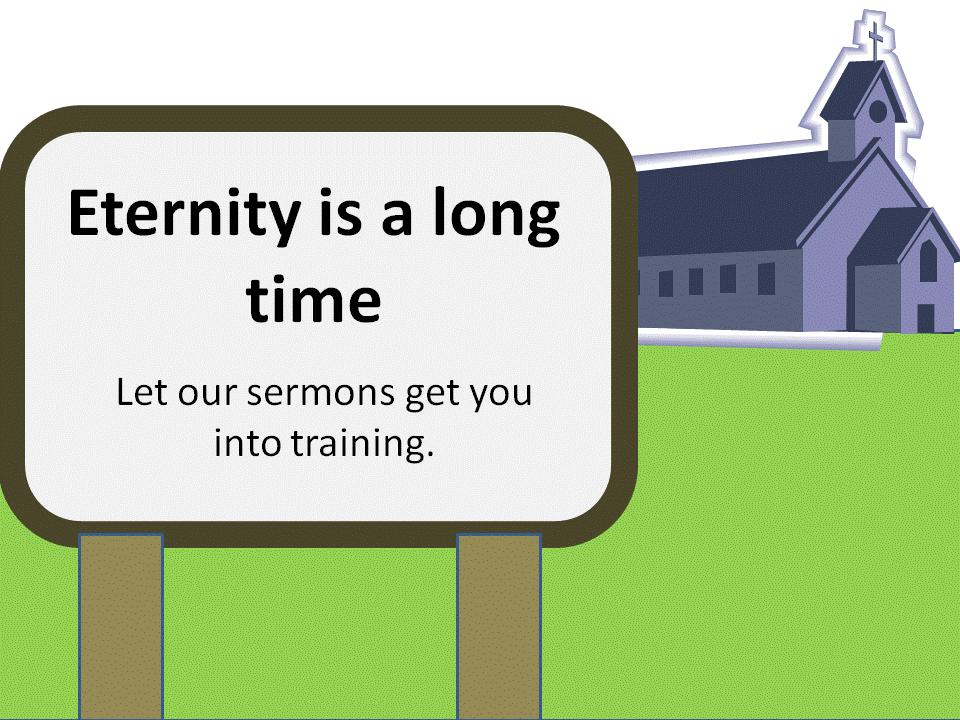 Eternity is a long time

Let our sermons get you into training.